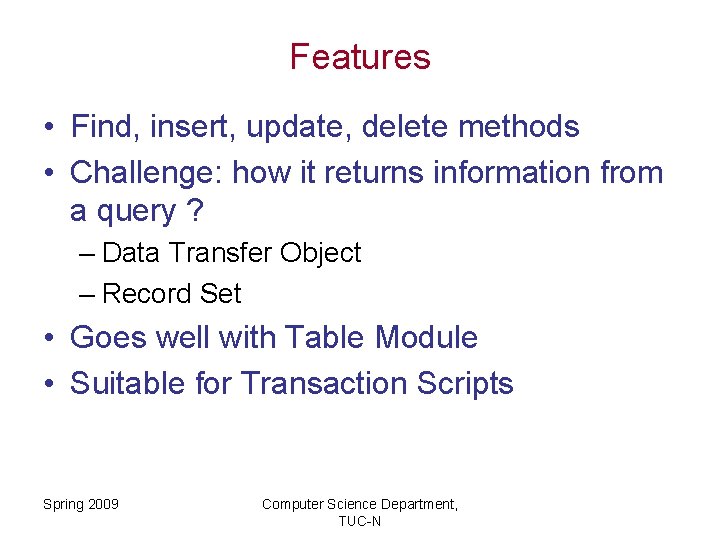 Features

• Find, insert, update, delete methods
• Challenge: how it returns information from a query ?
– Data Transfer Object
– Record Set
• Goes well with Table Module
• Suitable for Transaction Scripts

Spring 2009

Computer Science Department, TUC-N